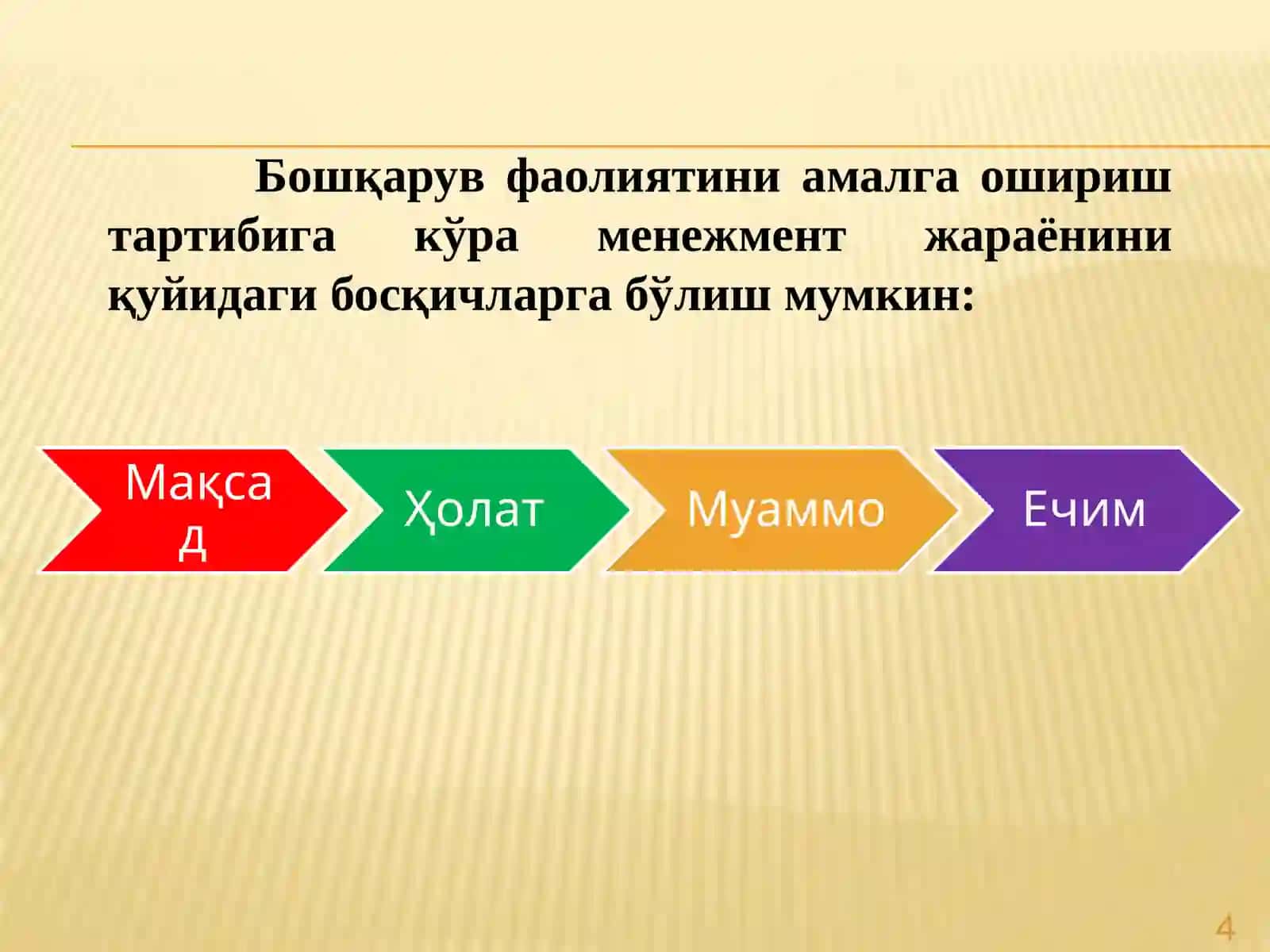 Бошқарув фаолиятини амалга ошириш тартибига кўра менежмент жараёнини қуйидаги босқичларга бўлиш мумкин:

Мақсад

Ҳолат

Муаммо

Ечим

4